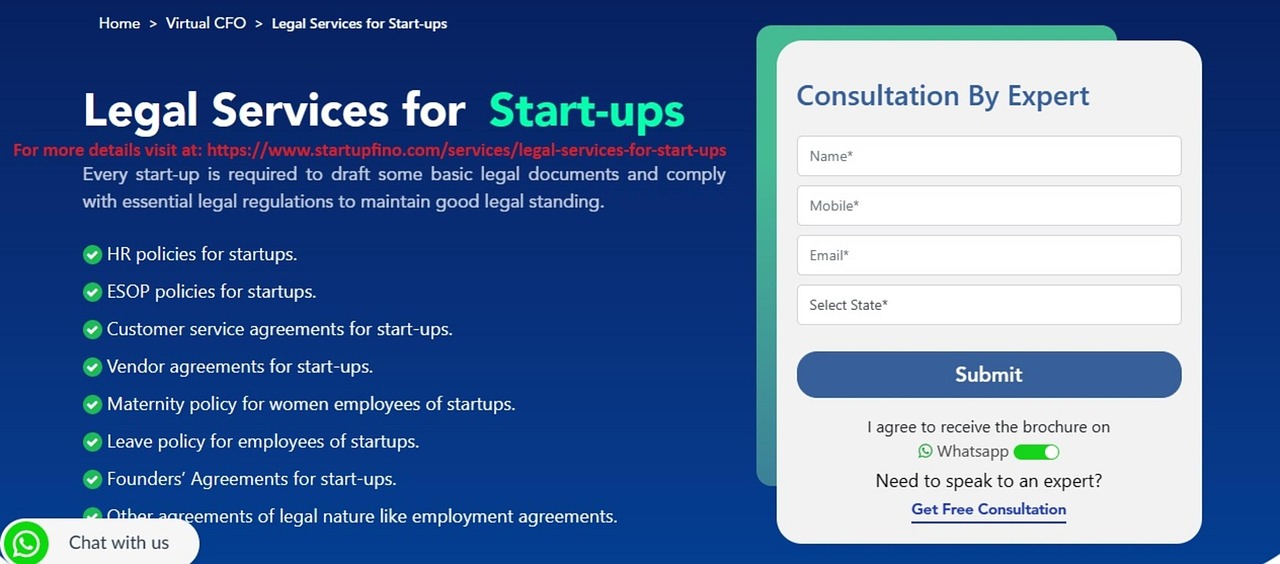 Home > Virtual CFO > Legal Services for Start-ups

Legal Services for Start-ups

For more details visit at: https://www.startupfino.com/services/legal-services-for-start-ups

Every start-up is required to draft some basic legal documents and comply with essential legal regulations to maintain good legal standing.

HR policies for startups.

ESOP policies for startups.

Customer service agreements for start-ups.

Vendor agreements for start-ups.

Maternity policy for women employees of startups.

Leave policy for employees of startups.

Founders' Agreements for start-ups.

Other agreements of legal nature like employment agreements.

Chat with us

Consultation By Expert

Name*

Mobile*

Email*

Select State*

Submit

I agree to receive the brochure on Whatsapp

Need to speak to an expert?

Get Free Consultation